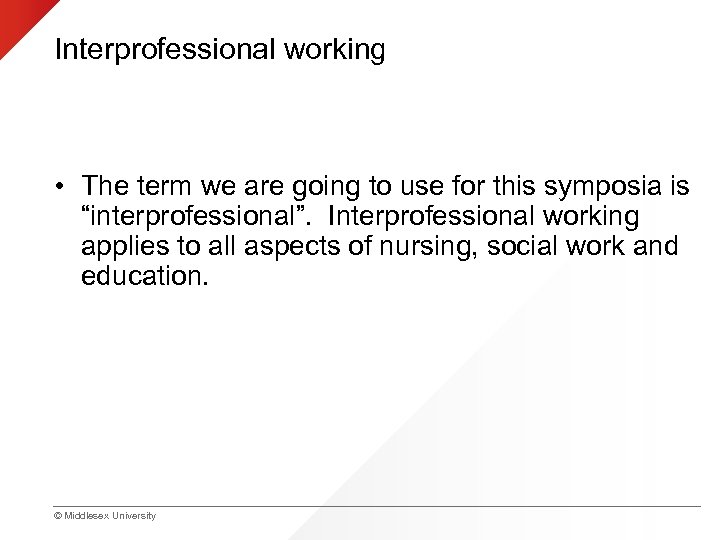 Interprofessional working

• The term we are going to use for this symposia is “interprofessional”. Interprofessional working applies to all aspects of nursing, social work and education.

© Middlesex University